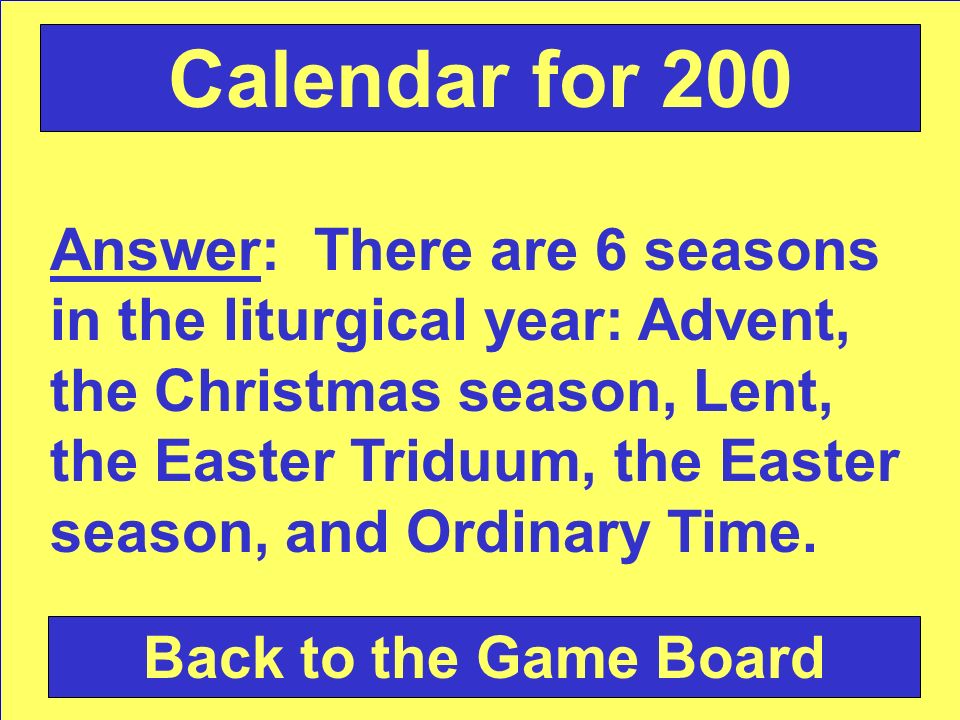 Calendar for 200

Answer: There are 6 seasons in the liturgical year: Advent, the Christmas season, Lent, the Easter Triduum, the Easter season, and Ordinary Time.

Back to the Game Board